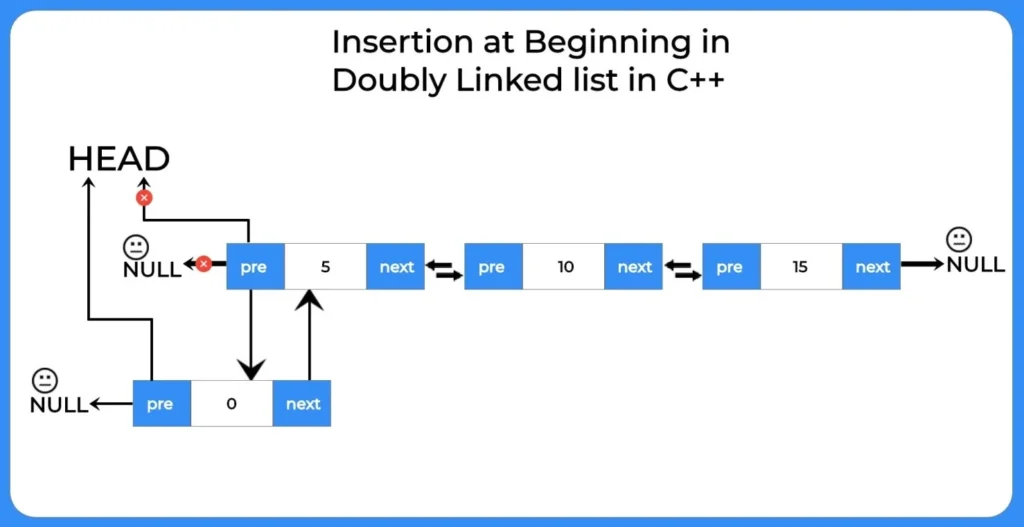 Insertion at Beginning in Doubly Linked list in C++

HEAD

NULL

pre
5
next

pre
10
next

pre
15
next

NULL

NULL

pre
0
next